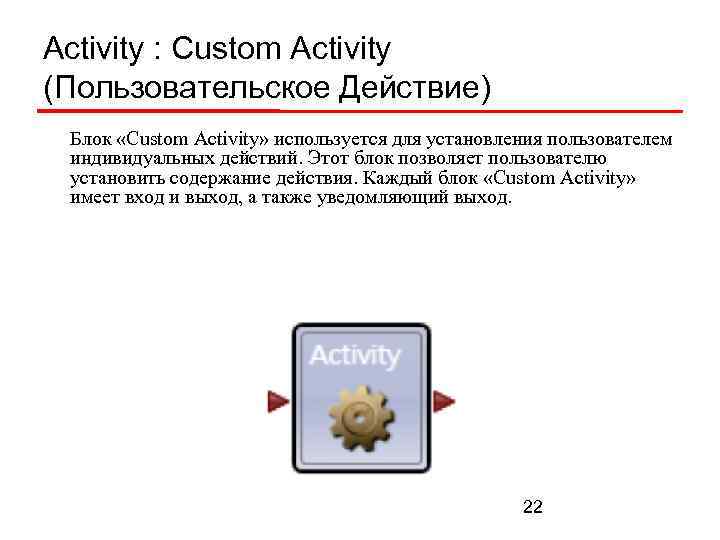 Activity : Custom Activity (Пользовательское Действие)

Блок «Custom Activity» используется для установления пользователем индивидуальных действий. Этот блок позволяет пользователю установить содержание действия. Каждый блок «Custom Activity» имеет вход и выход, а также уведомляющий выход.

Activity

22